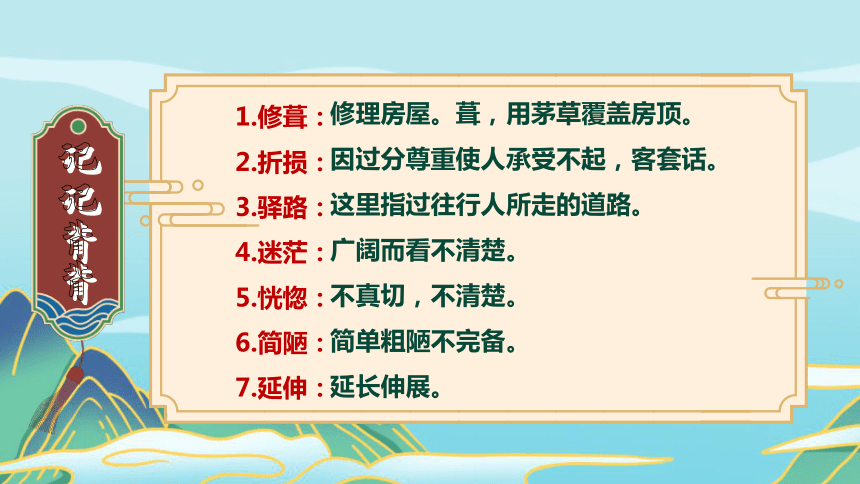 记记背背

1.修葺：修理房屋。葺，用茅草覆盖房顶。

2.折损：因过分尊重使人承受不起，客套话。

3.驿路：这里指过往行人所走的道路。

4.迷茫：广阔而看不清楚。

5.恍惚：不真切，不清楚。

6.简陋：简单粗陋不完备。

7.延伸：延长伸展。